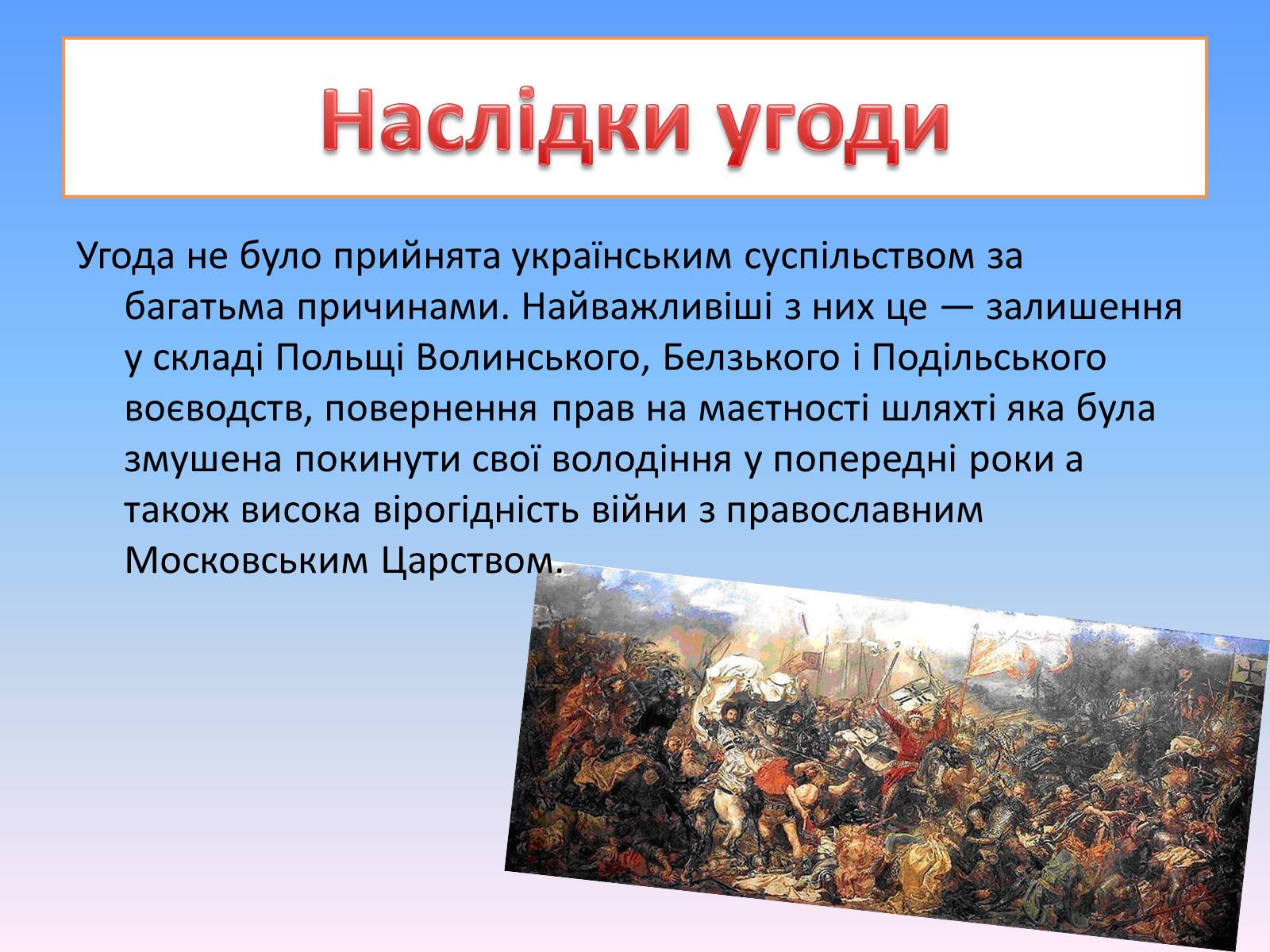 Наслідки угоди

Угода не було прийнята українським суспільством за багатьма причинами. Найважливіші з них це — залишення у складі Польщі Волинського, Белзького і Подільського воєводств, повернення прав на маєтності шляхті яка була змушена покинути свої володіння у попередні роки а також висока вірогідність війни з православним Московським Царством.